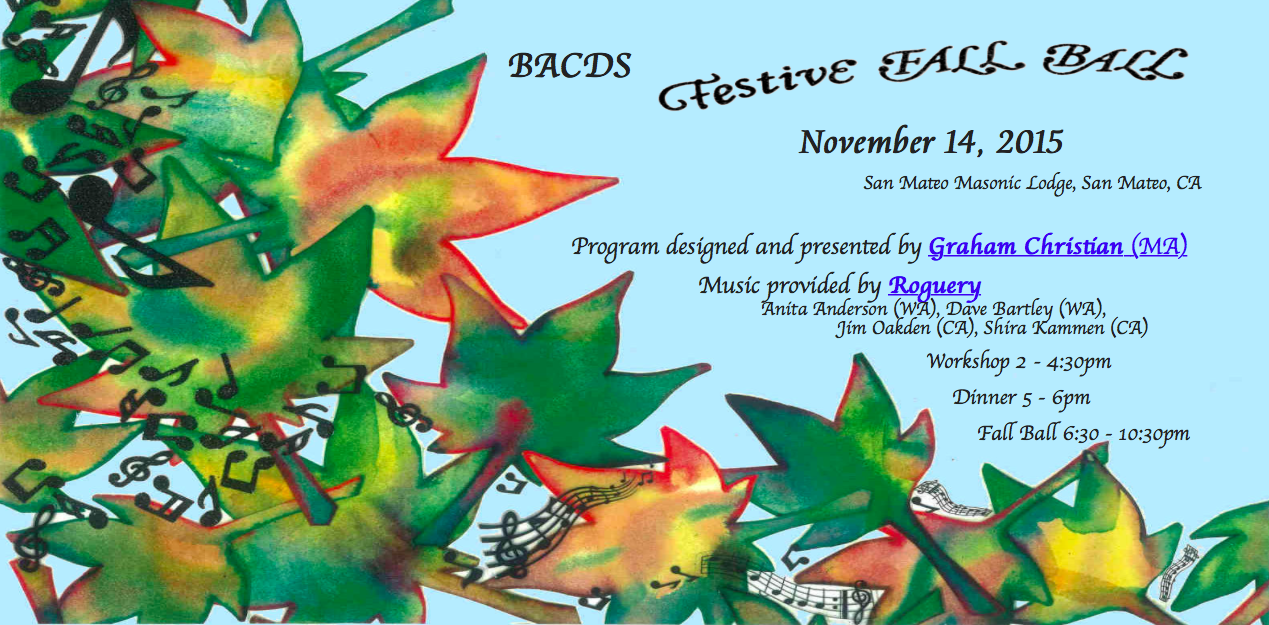 BACDS Festive FALL BALL

November 14, 2015

San Mateo Masonic Lodge, San Mateo, CA

Program designed and presented by Graham Christian (MA)

Music provided by Roguery
Anita Anderson (WA), Dave Bartley (WA), Jim Oakden (CA), Shira Kammen (CA)

Workshop 2 - 4:30pm

Dinner 5 - 6pm

Fall Ball 6:30 - 10:30pm